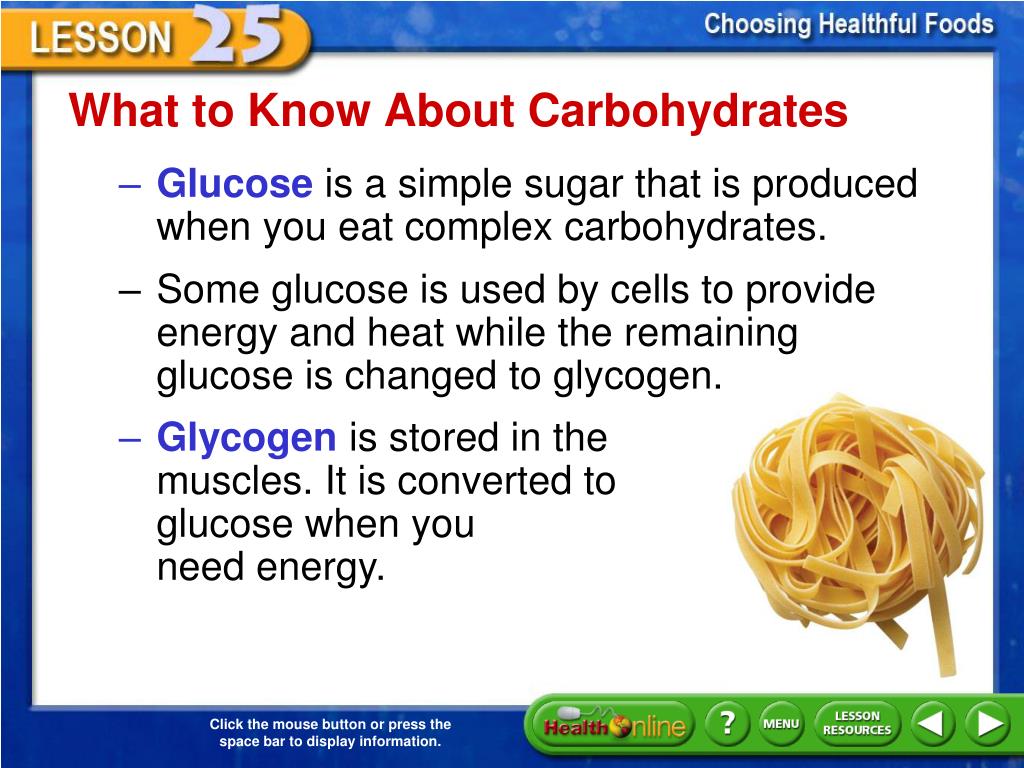 LESSON 25

Choosing Healthful Foods

What to Know About Carbohydrates

– Glucose is a simple sugar that is produced when you eat complex carbohydrates.

– Some glucose is used by cells to provide energy and heat while the remaining glucose is changed to glycogen.

– Glycogen is stored in the muscles. It is converted to glucose when you need energy.

Click the mouse button or press the space bar to display information.

Health Online

?

MENU

LESSON RESOURCES